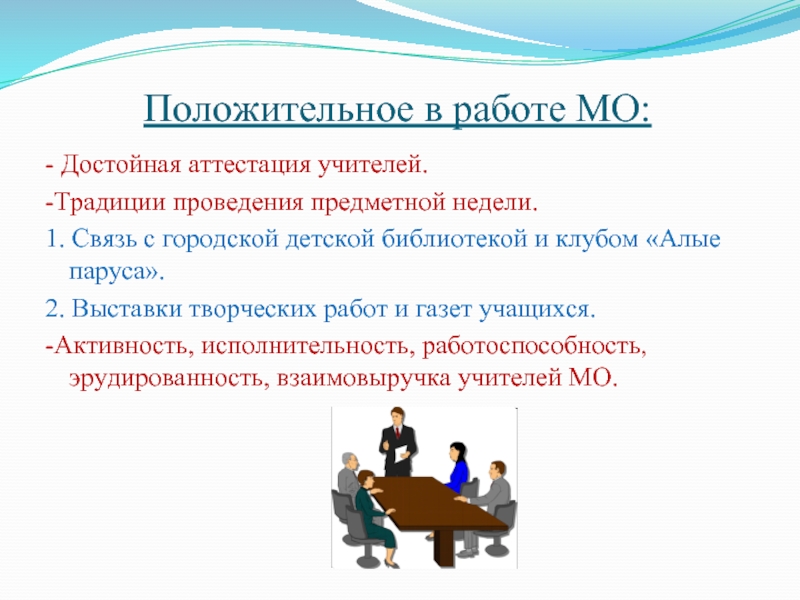 Положительное в работе МО:

- Достойная аттестация учителей.

-Традиции проведения предметной недели.

1. Связь с городской детской библиотекой и клубом «Алые паруса».

2. Выставки творческих работ и газет учащихся.

-Активность, исполнительность, работоспособность, эрудированность, взаимовыручка учителей МО.